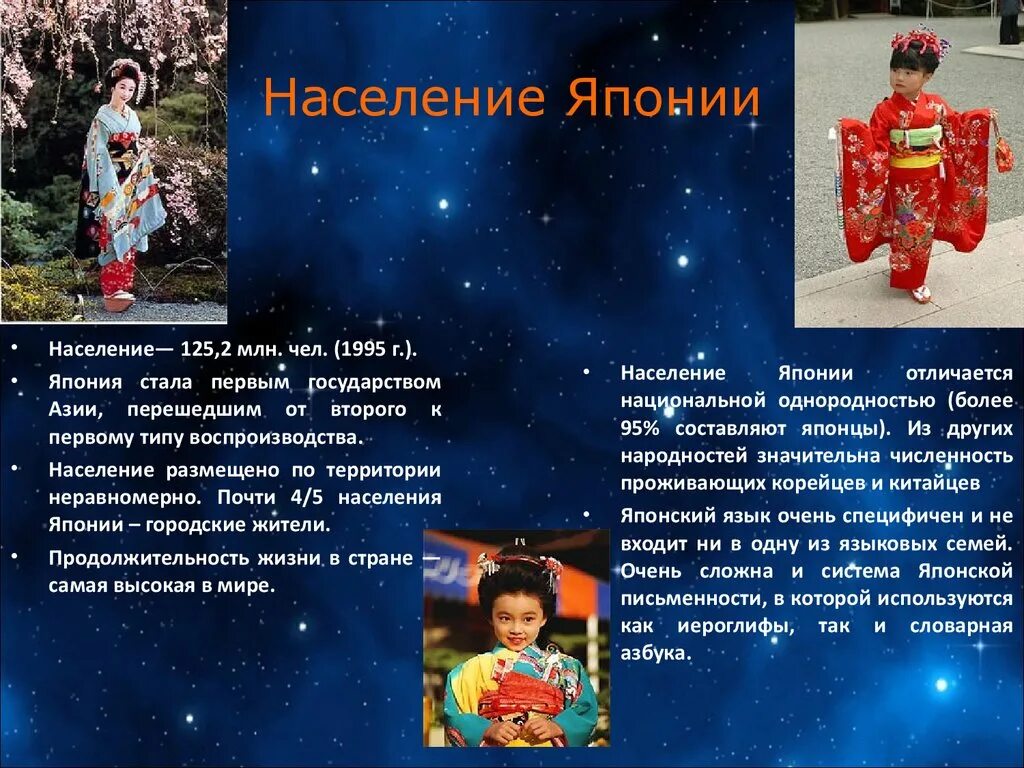 Население Японии

• Население— 125,2 млн. чел. (1995 г.).
• Япония стала первым государством Азии, перешедшим от второго к первому типу воспроизводства.
• Население размещено по территории неравномерно. Почти 4/5 населения Японии – городские жители.
• Продолжительность жизни в стране — самая высокая в мире.

• Население Японии отличается национальной однородностью (более 95% составляют японцы). Из других народностей значительна численность проживающих корейцев и китайцев
• Японский язык очень специфичен и не входит ни в одну из языковых семей. Очень сложна и система Японской письменности, в которой используются как иероглифы, так и словарная азбука.